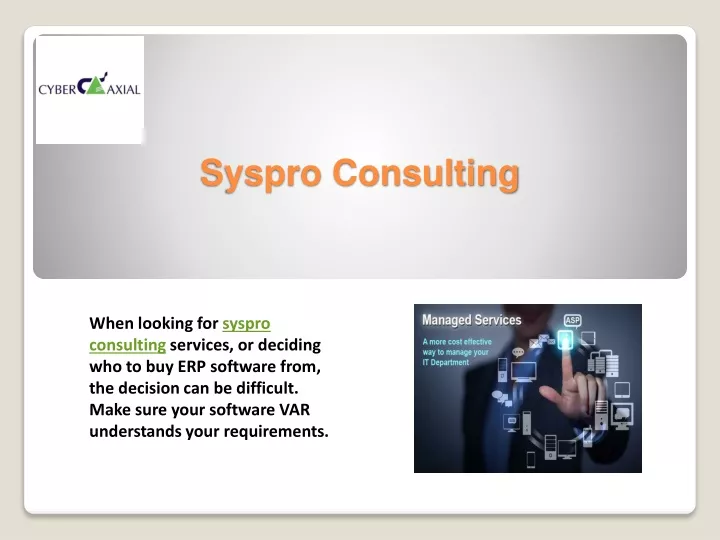 CYBER AXIAL

Syspro Consulting

When looking for syspro consulting services, or deciding who to buy ERP software from, the decision can be difficult. Make sure your software VAR understands your requirements.

Managed Services

A more cost effective way to manage your IT Department

ASP